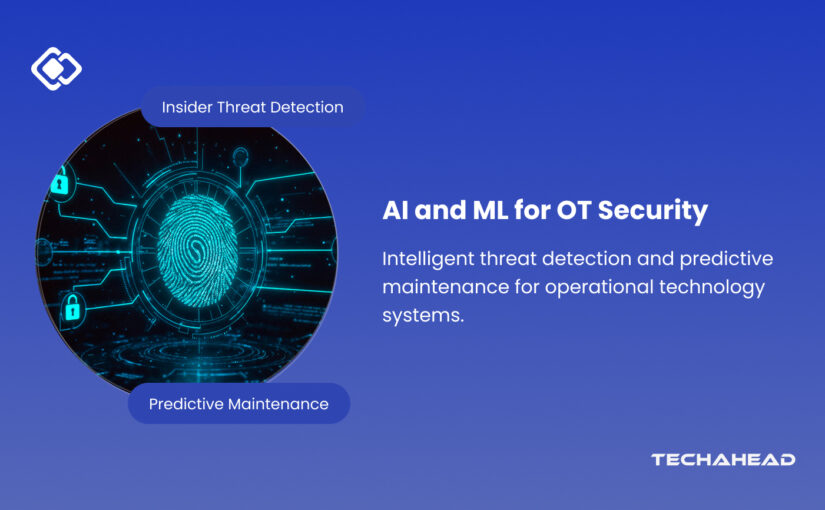 Insider Threat Detection

Predictive Maintenance

AI and ML for OT Security

Intelligent threat detection and predictive maintenance for operational technology systems.

TECHAHEAD